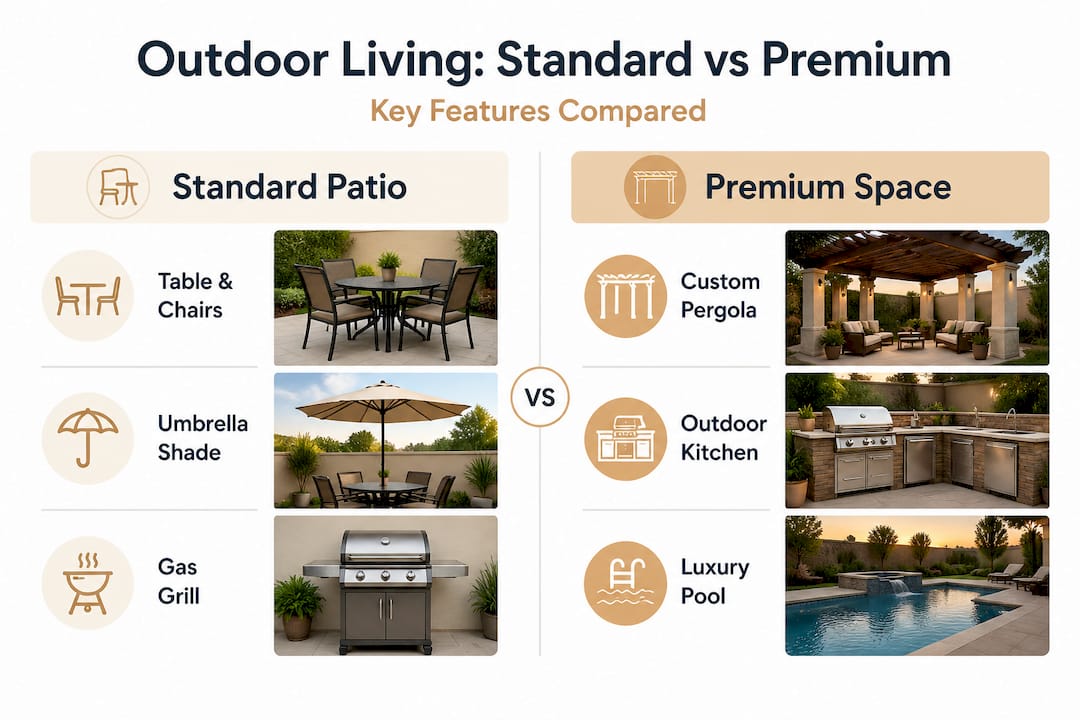 Outdoor Living: Standard vs Premium

Key Features Compared

Standard Patio

Table & Chairs

Umbrella Shade

Gas Grill

VS

Premium Space

Custom Pergola

Outdoor Kitchen

Luxury Pool